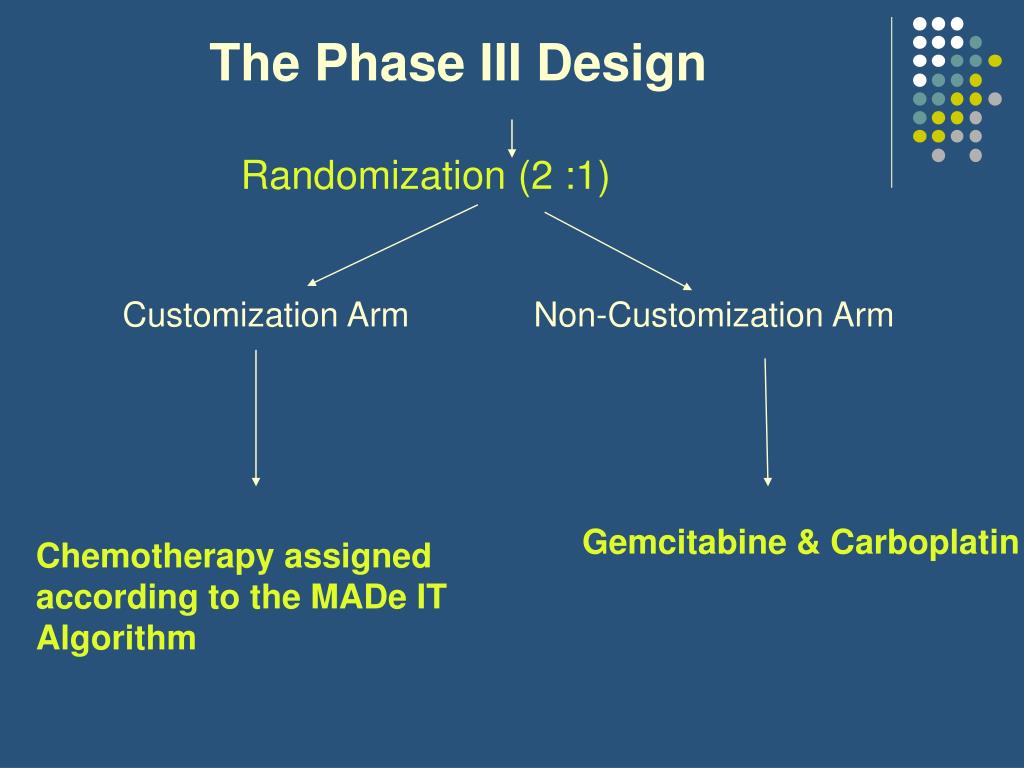 The Phase III Design

Randomization (2 :1)

Customization Arm

Non-Customization Arm

Chemotherapy assigned according to the MADe IT Algorithm

Gemcitabine & Carboplatin